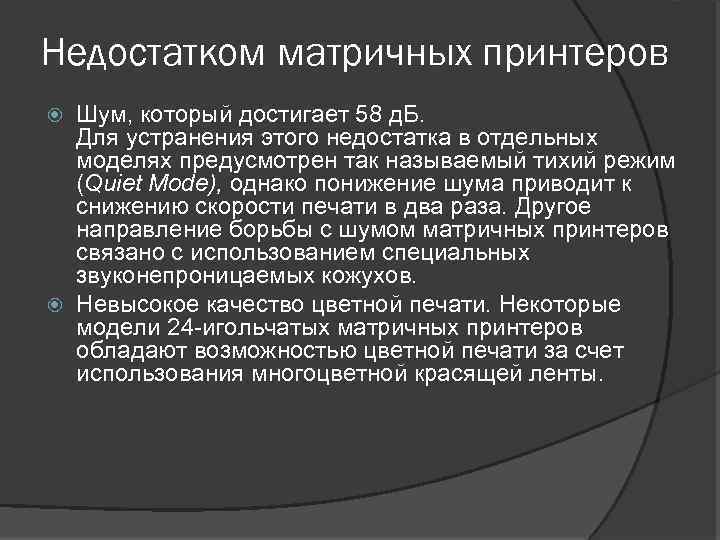 Недостатком матричных принтеров

Шум, который достигает 58 дБ. Для устранения этого недостатка в отдельных моделях предусмотрен так называемый тихий режим (Quiet Mode), однако понижение шума приводит к снижению скорости печати в два раза. Другое направление борьбы с шумом матричных принтеров связано с использованием специальных звуконепроницаемых кожухов.

Невысокое качество цветной печати. Некоторые модели 24-игольчатых матричных принтеров обладают возможностью цветной печати за счет использования многоцветной красящей ленты.